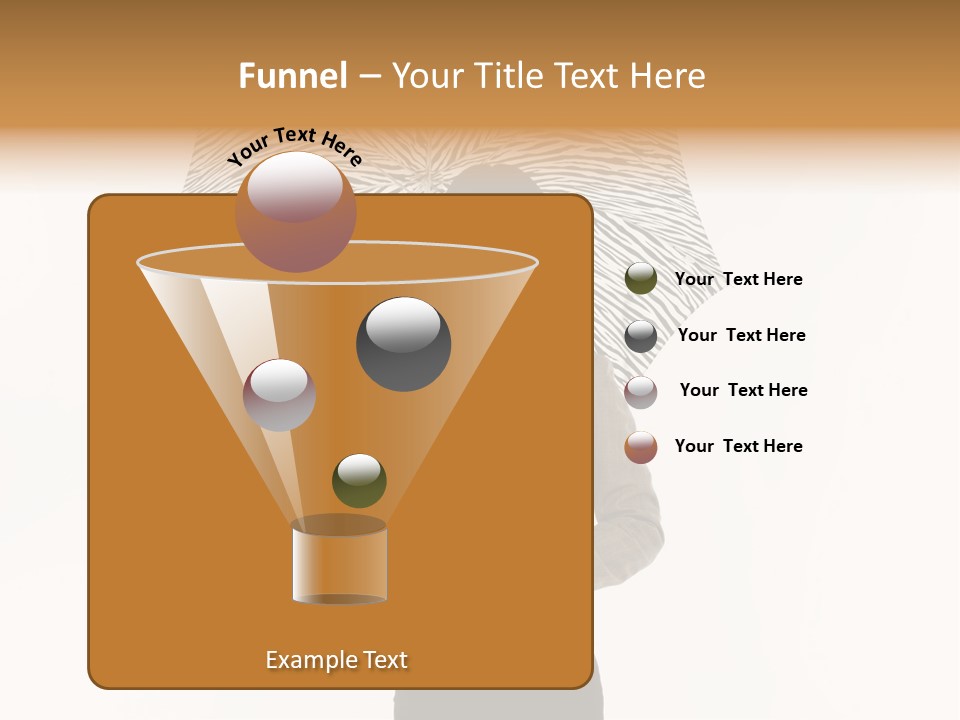 Funnel – Your Title Text Here

Your Text Here

Your Text Here

Your Text Here

Your Text Here

Your Text Here

Example Text